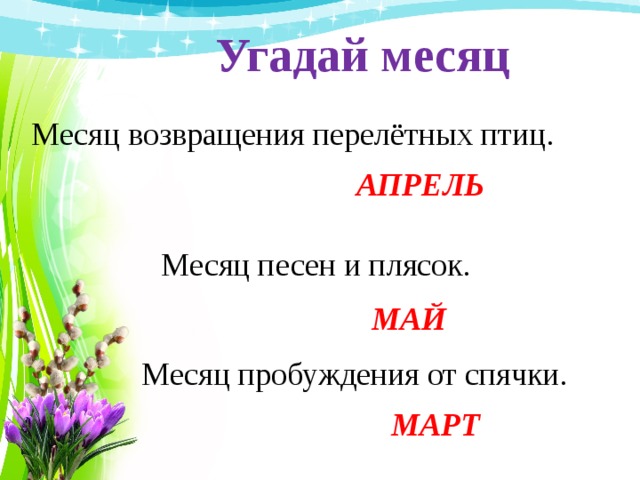 Угадай месяц

Месяц возвращения перелётных птиц.

АПРЕЛЬ

Месяц песен и плясок.

МАЙ

Месяц пробуждения от спячки.

МАРТ